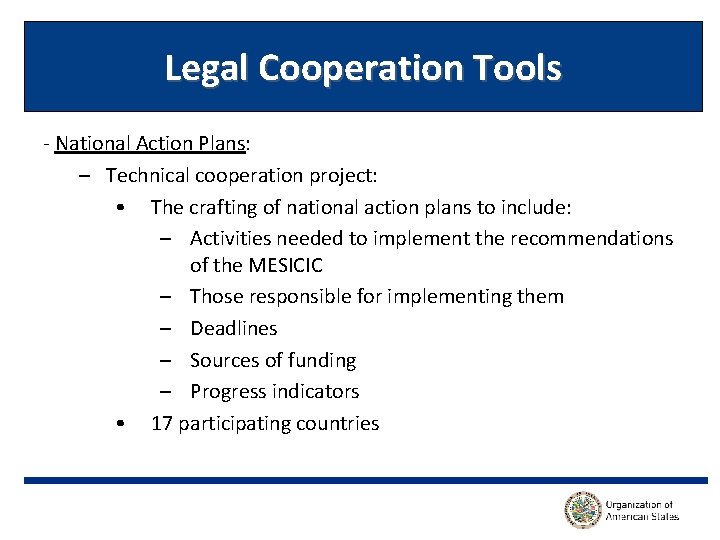 Legal Cooperation Tools

- National Action Plans:

– Technical cooperation project:

• The crafting of national action plans to include:

– Activities needed to implement the recommendations of the MESICIC

– Those responsible for implementing them

– Deadlines

– Sources of funding

– Progress indicators

• 17 participating countries

Organization of American States